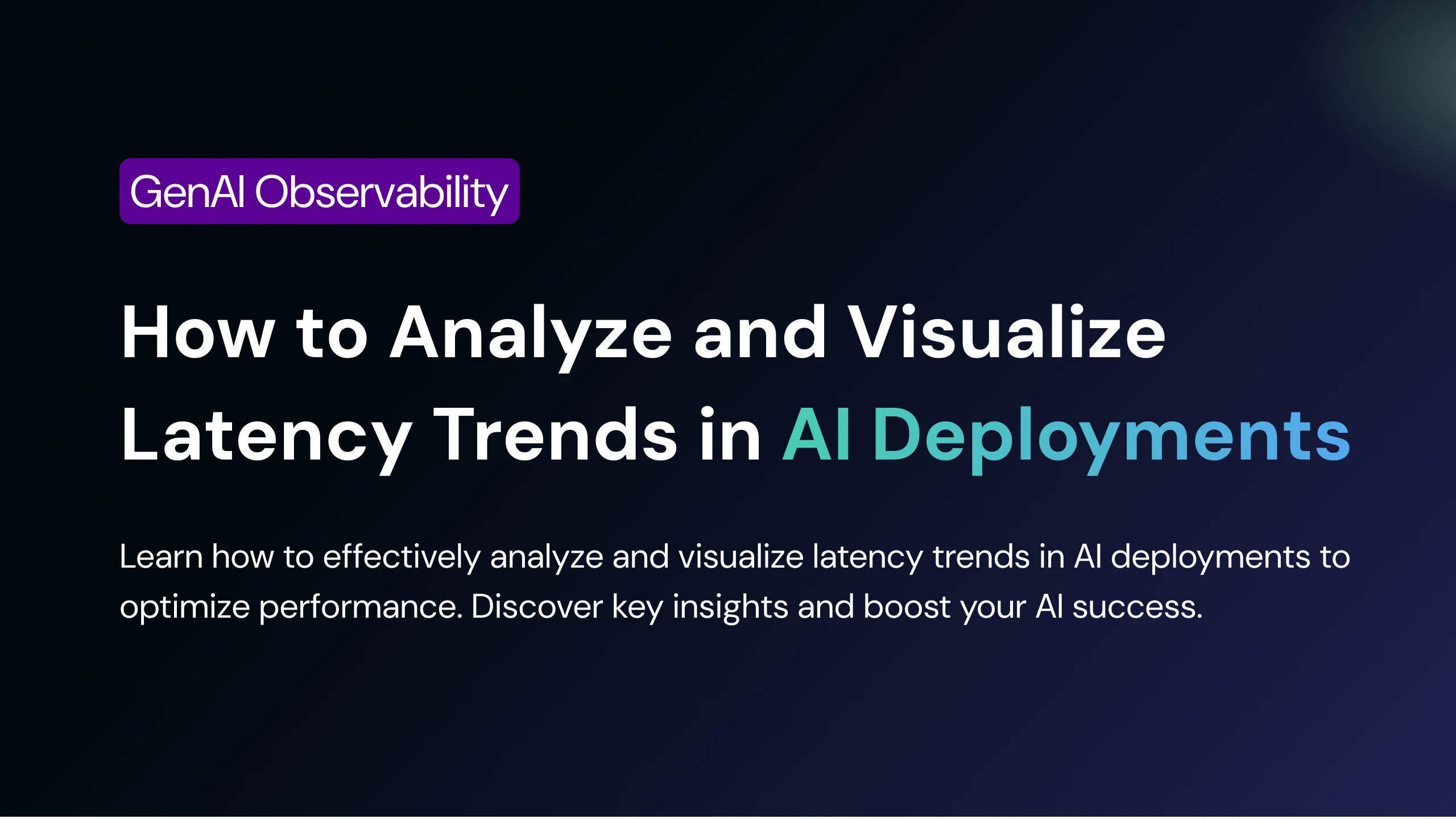 GenAI Observability

How to Analyze and Visualize Latency Trends in AI Deployments

Learn how to effectively analyze and visualize latency trends in AI deployments to optimize performance. Discover key insights and boost your AI success.